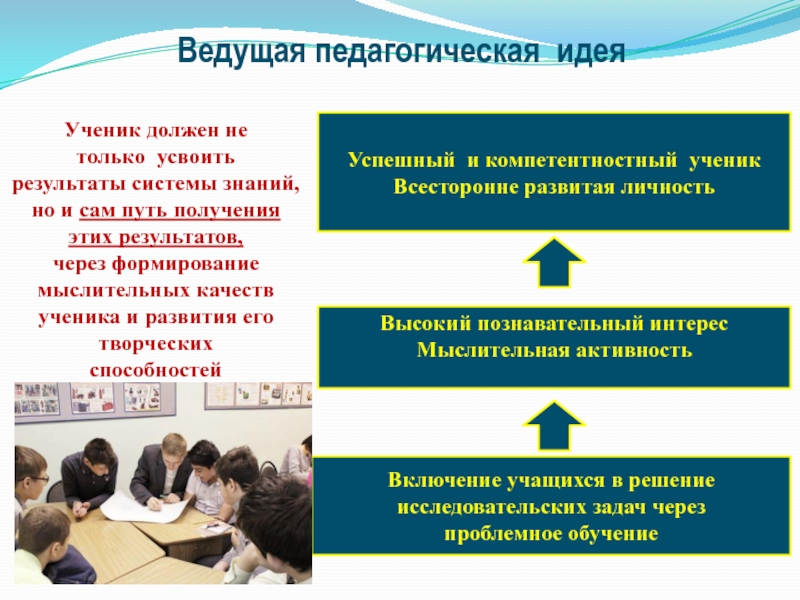 Ведущая педагогическая идея

Ученик должен не только усвоить результаты системы знаний, но и сам путь получения этих результатов, через формирование мыслительных качеств ученика и развития его творческих способностей

Успешный и компетентностный ученик
Всесторонне развитая личность

Высокий познавательный интерес
Мыслительная активность

Включение учащихся в решение исследовательских задач через проблемное обучение